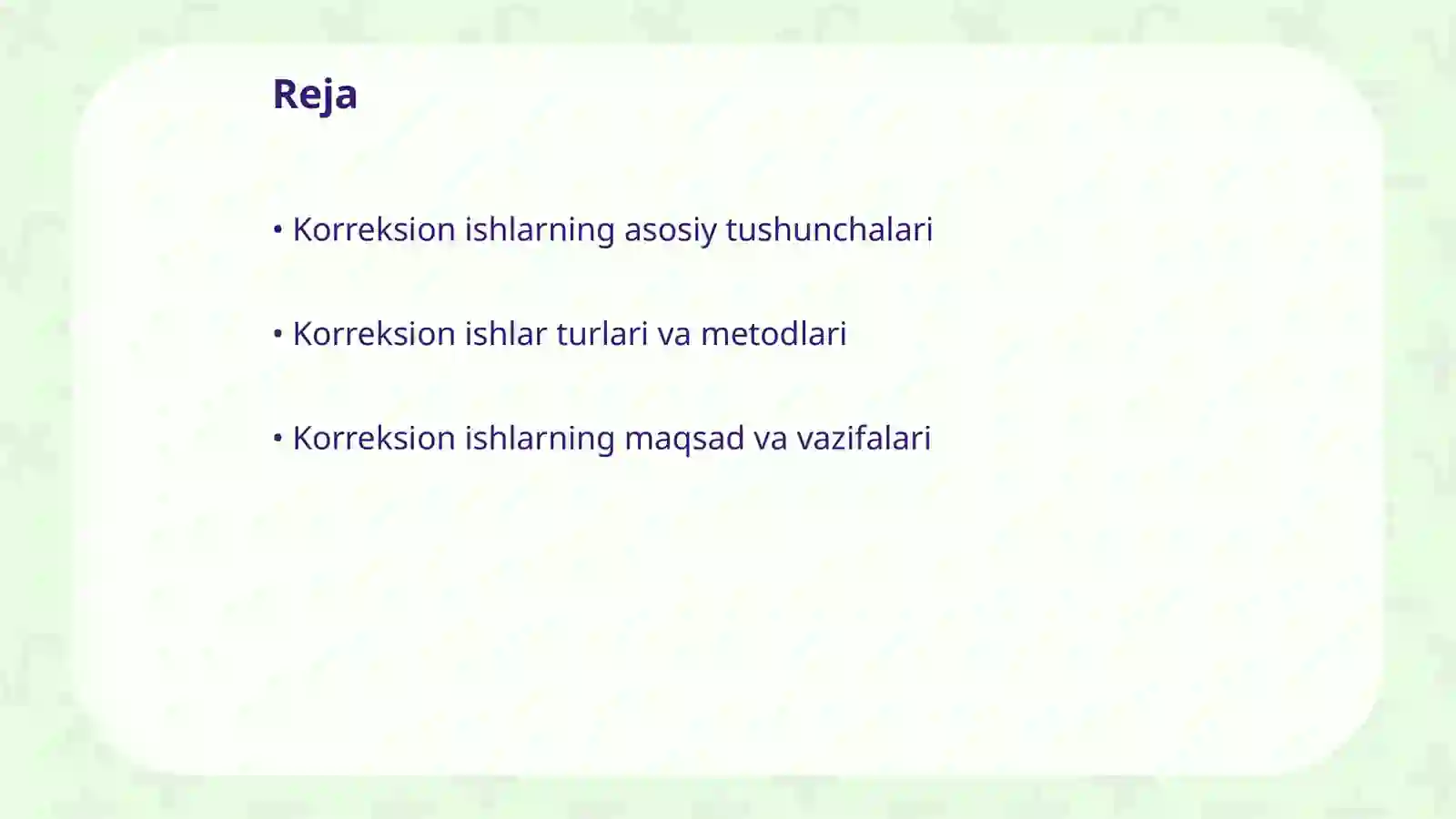 Reja

• Korreksion ishlarning asosiy tushunchalari

• Korreksion ishlar turlari va metodlari

• Korreksion ishlarning maqsad va vazifalari